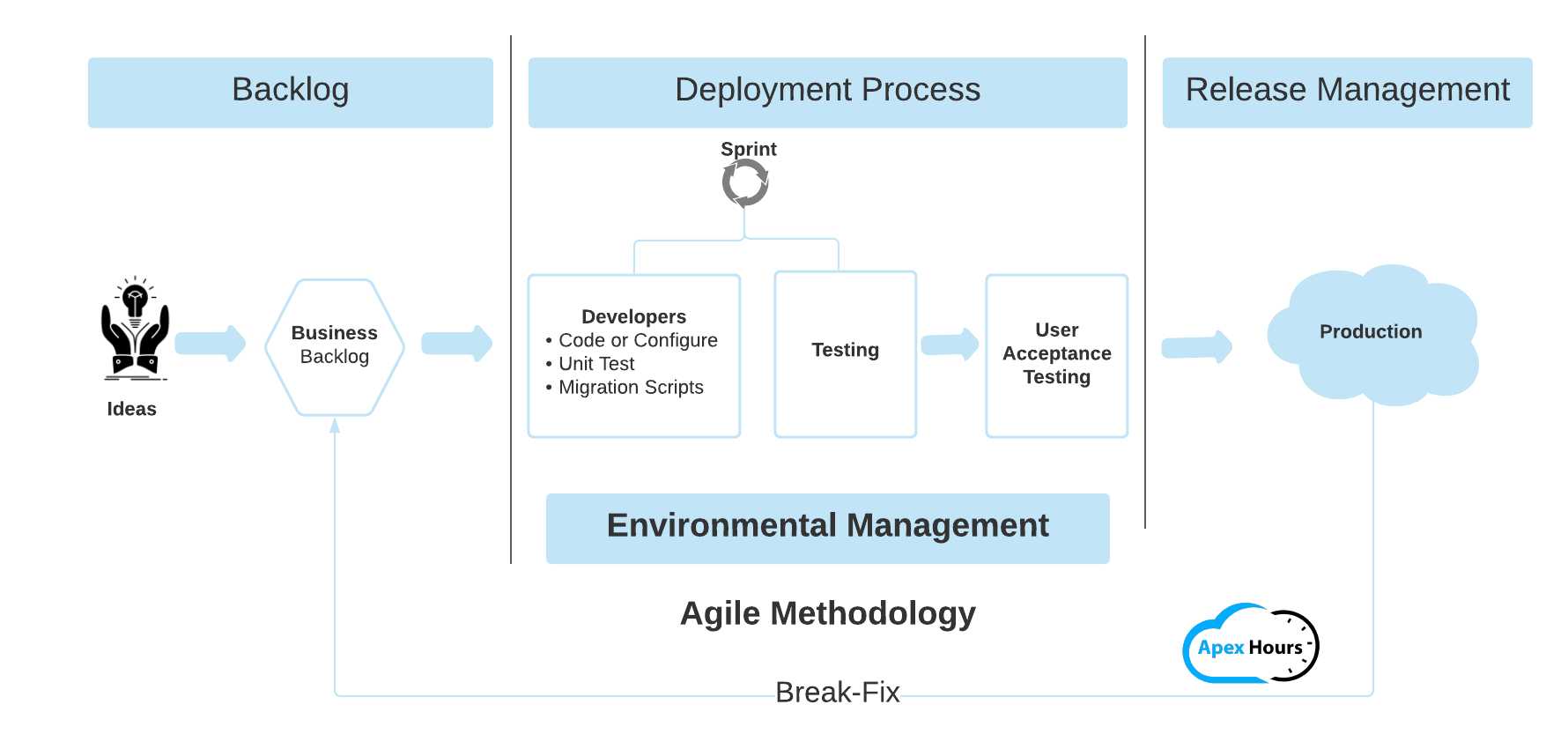 Backlog

Deployment Process

Release Management

Sprint

Ideas

Business Backlog

Developers
• Code or Configure
• Unit Test
• Migration Scripts

Testing

User Acceptance Testing

Production

Environmental Management

Agile Methodology

Apex Hours

Break-Fix